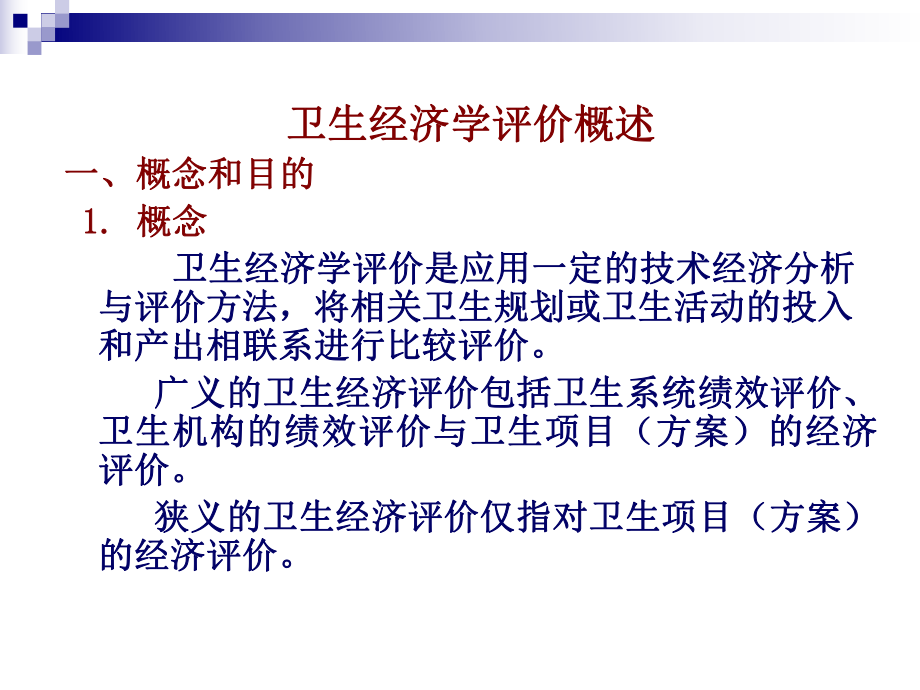 卫生经济学评价概述

一、概念和目的

1. 概念

卫生经济学评价是应用一定的技术经济分析与评价方法，将相关卫生规划或卫生活动的投入和产出相联系进行比较评价。

广义的卫生经济评价包括卫生系统绩效评价、卫生机构的绩效评价与卫生项目（方案）的经济评价。

狭义的卫生经济评价仅指对卫生项目（方案）的经济评价。